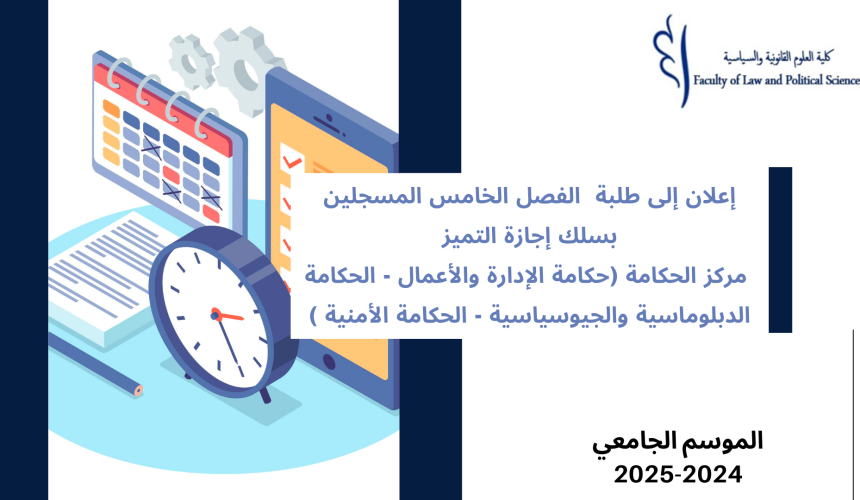 كلية العلوم القانونية والسياسية
Faculty of Law and Political Science

إعلان إلى طلبة الفصل الخامس المسجلين
بسلك إجازة التميز
مركز الحكامة (حكامة الإدارة والأعمال - الحكامة الدبلوماسية والجيوسياسية - الحكامة الأمنية )

الموسم الجامعي
2025-2024